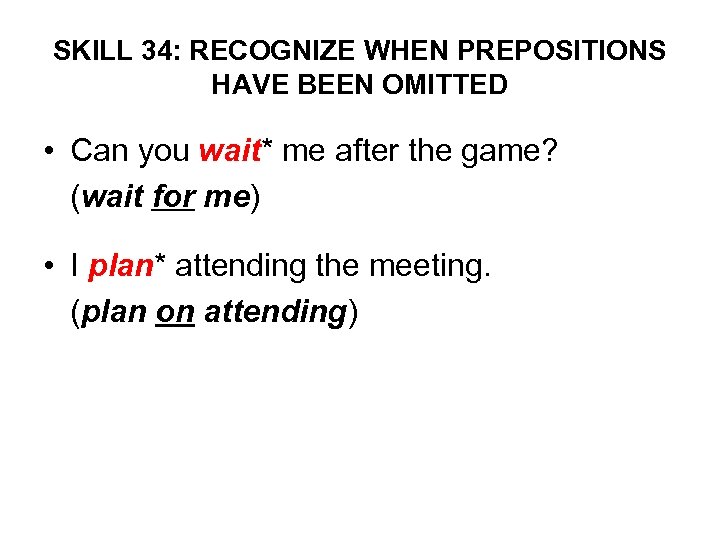 SKILL 34: RECOGNIZE WHEN PREPOSITIONS HAVE BEEN OMITTED

• Can you wait* me after the game?
(wait for me)

• I plan* attending the meeting.
(plan on attending)